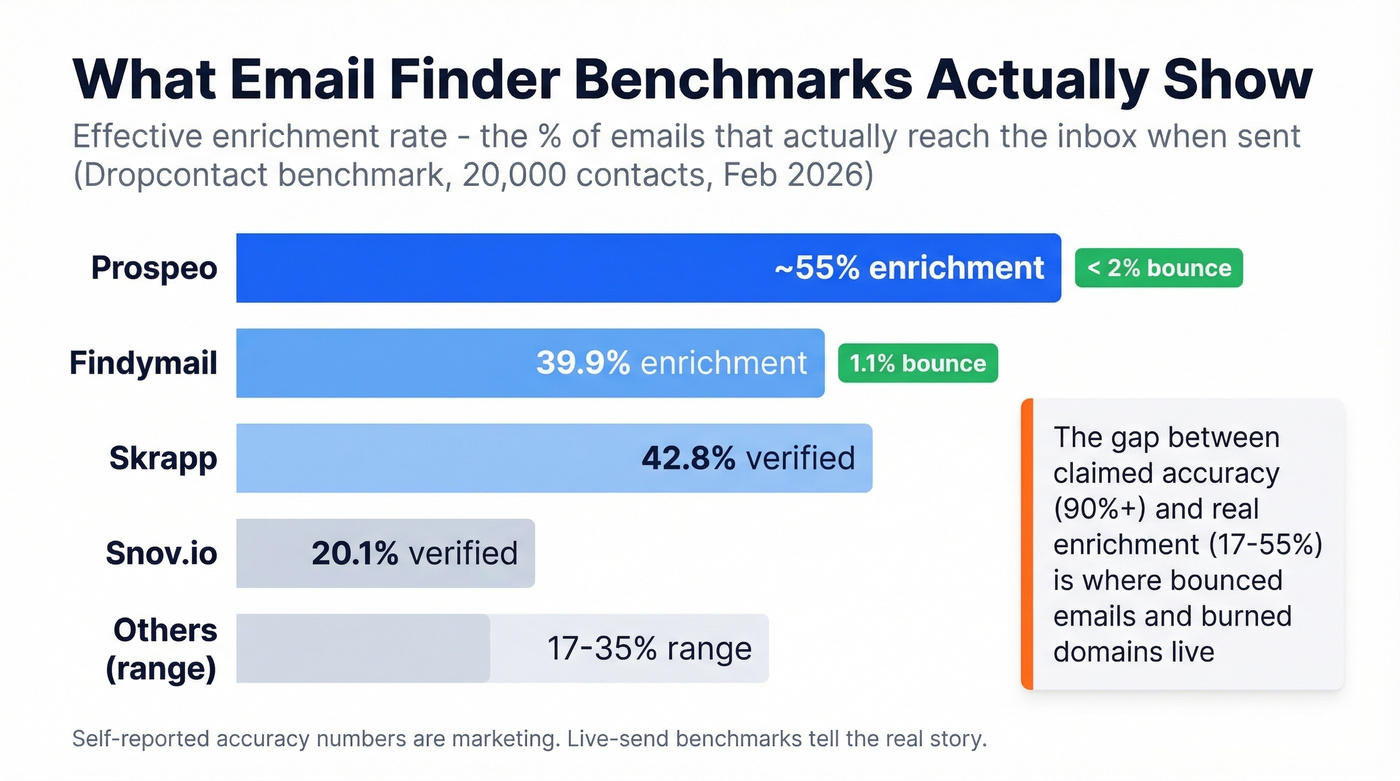 What Email Finder Benchmarks Actually Show

Effective enrichment rate - the % of emails that actually reach the inbox when sent (Dropcontact benchmark, 20,000 contacts, Feb 2026)

Prospeo ~55% enrichment < 2% bounce

Findymail 39.9% enrichment 1.1% bounce

Skrapp 42.8% verified

Snov.io 20.1% verified

Others (range) 17-35% range

The gap between claimed accuracy (90%+) and real enrichment (17-55%) is where bounced emails and burned domains live

Self-reported accuracy numbers are marketing. Live-send benchmarks tell the real story.